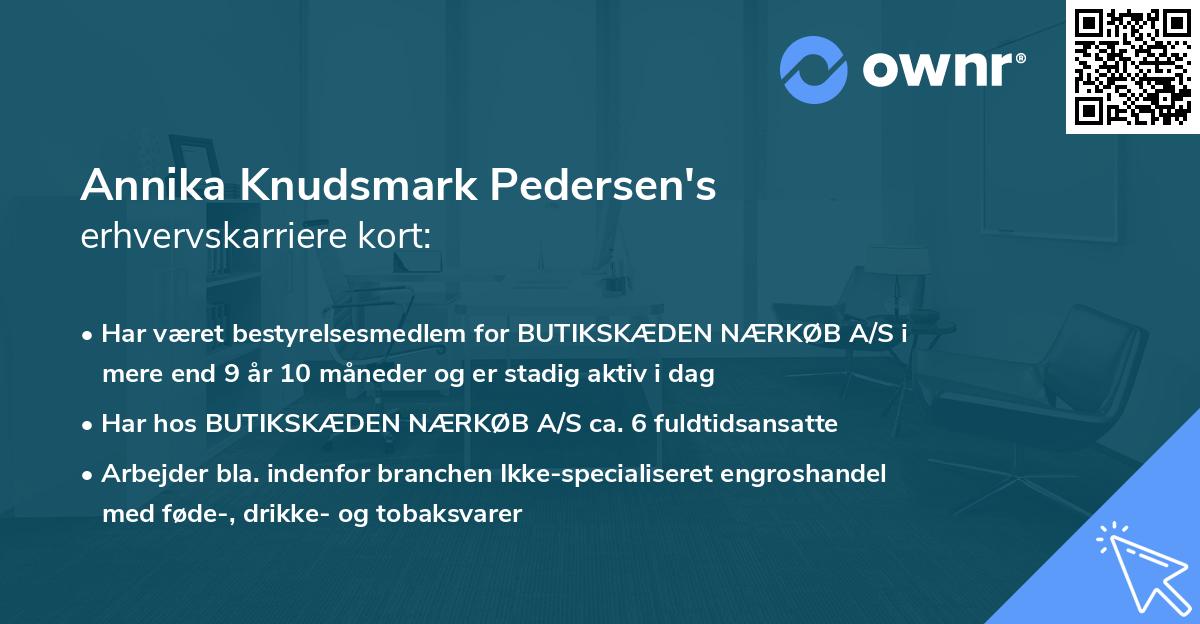 ownr®

Annika Knudsmark Pedersen's
erhvervskarriere kort:

• Har været bestyrelsesmedlem for BUTIKSKÆDEN NÆRKØB A/S i mere end 9 år 10 måneder og er stadig aktiv i dag

• Har hos BUTIKSKÆDEN NÆRKØB A/S ca. 6 fuldtidsansatte

• Arbejder bla. indenfor branchen Ikke-specialiseret engroshandel med føde-, drikke- og tobaksvarer